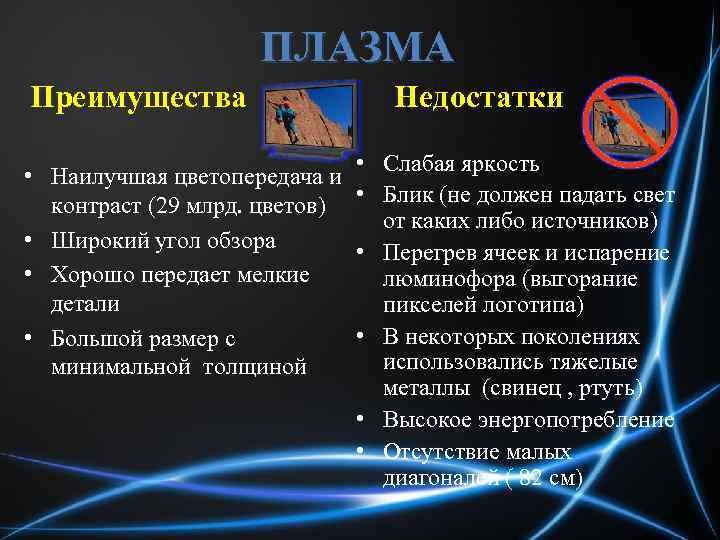 ПЛАЗМА

Преимущества

• Наилучшая цветопередача и контраст (29 млрд. цветов)
• Широкий угол обзора
• Хорошо передает мелкие детали
• Большой размер с минимальной толщиной

Недостатки

• Слабая яркость
• Блик (не должен падать свет от каких либо источников)
• Перегрев ячеек и испарение люминофора (выгорание пикселей логотипа)
• В некоторых поколениях использовались тяжелые металлы (свинец , ртуть)
• Высокое энергопотребление
• Отсутствие малых диагоналей ( 82 см)